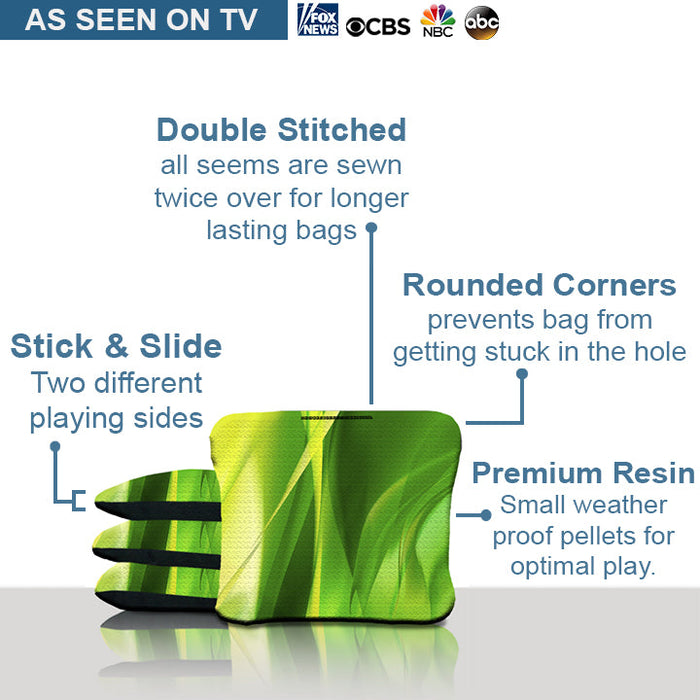 AS SEEN ON TV

FOX NEWS CBS NBC abc

Double Stitched
all seems are sewn twice over for longer lasting bags

Rounded Corners
prevents bag from getting stuck in the hole

Stick & Slide
Two different playing sides

Premium Resin
Small weather proof pellets for optimal play.